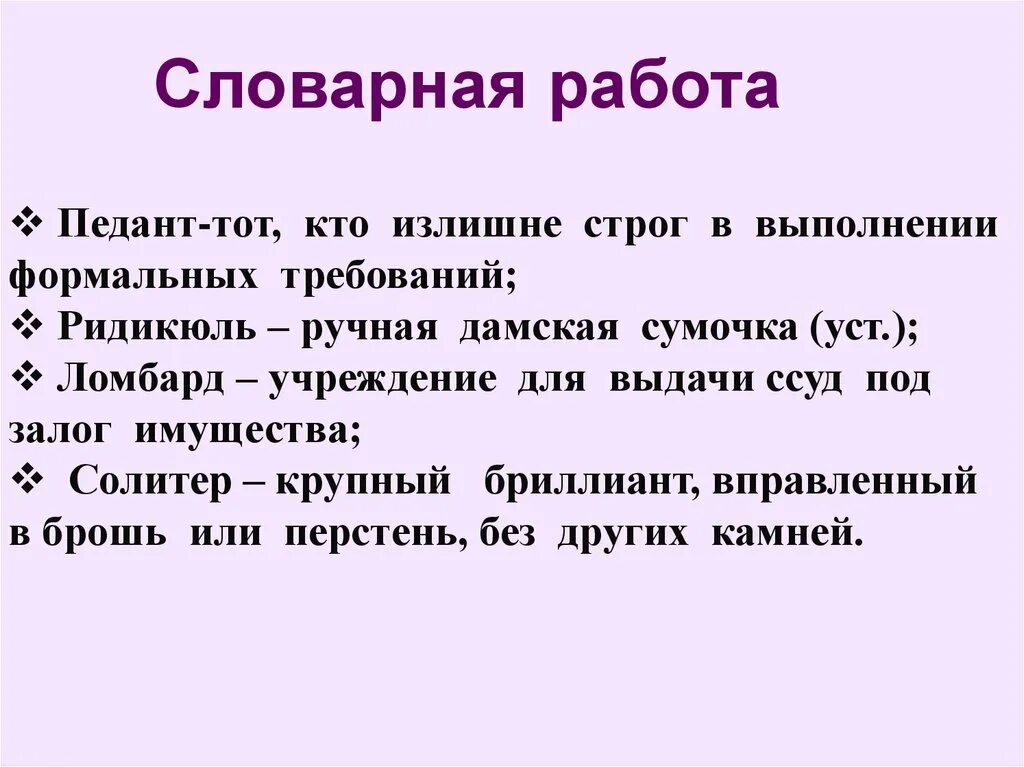 Словарная работа

❖ Педант-тот, кто излишне строг в выполнении формальных требований;
❖ Ридикюль – ручная дамская сумочка (уст.);
❖ Ломбард – учреждение для выдачи ссуд под залог имущества;
❖ Солитер – крупный бриллиант, вправленный в брошь или перстень, без других камней.